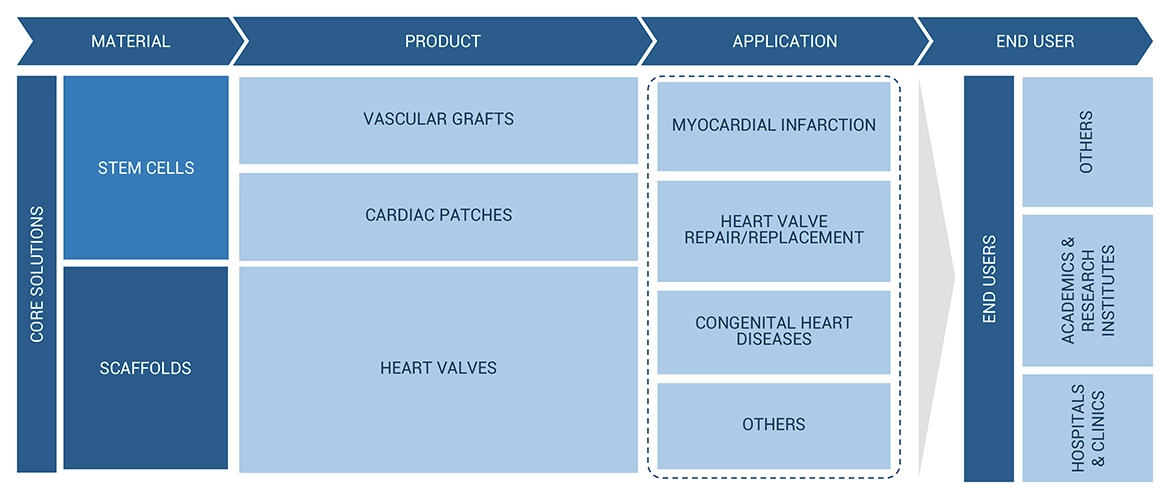 MATERIAL

PRODUCT

APPLICATION

END USER

CORE SOLUTIONS

STEM CELLS

SCAFFOLDS

VASCULAR GRAFTS

CARDIAC PATCHES

HEART VALVES

MYOCARDIAL INFARCTION

HEART VALVE REPAIR/REPLACEMENT

CONGENITAL HEART DISEASES

OTHERS

END USERS

OTHERS

ACADEMICS & RESEARCH INSTITUTES

HOSPITALS & CLINICS